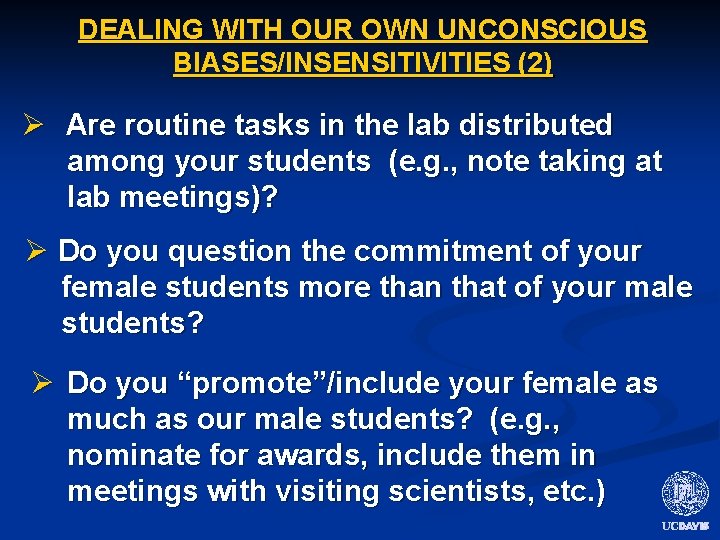 DEALING WITH OUR OWN UNCONSCIOUS BIASES/INSENSITIVITIES (2)

➢ Are routine tasks in the lab distributed among your students (e.g., note taking at lab meetings)?

➢ Do you question the commitment of your female students more than that of your male students?

➢ Do you “promote”/include your female as much as our male students? (e.g., nominate for awards, include them in meetings with visiting scientists, etc.)

UCDAVIS